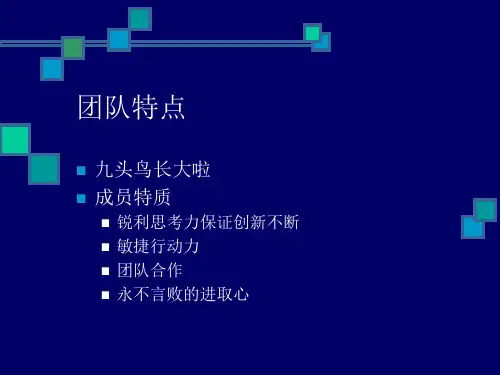 团队特点

九头鸟长大啦

成员特质

锐利思考力保证创新不断

敏捷行动力

团队合作

永不言败的进取心